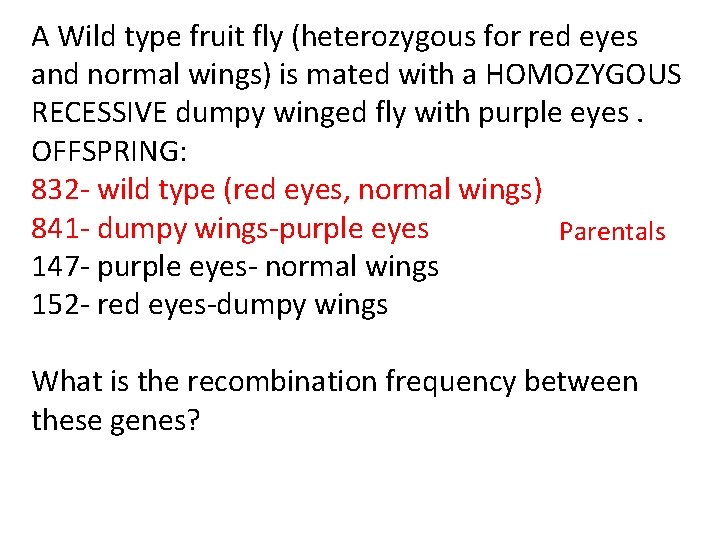 A Wild type fruit fly (heterozygous for red eyes and normal wings) is mated with a HOMOZYGOUS RECESSIVE dumpy winged fly with purple eyes .
OFFSPRING:
832- wild type (red eyes, normal wings)
841- dumpy wings-purple eyes
Parentals
147- purple eyes- normal wings
152- red eyes-dumpy wings

What is the recombination frequency between these genes?